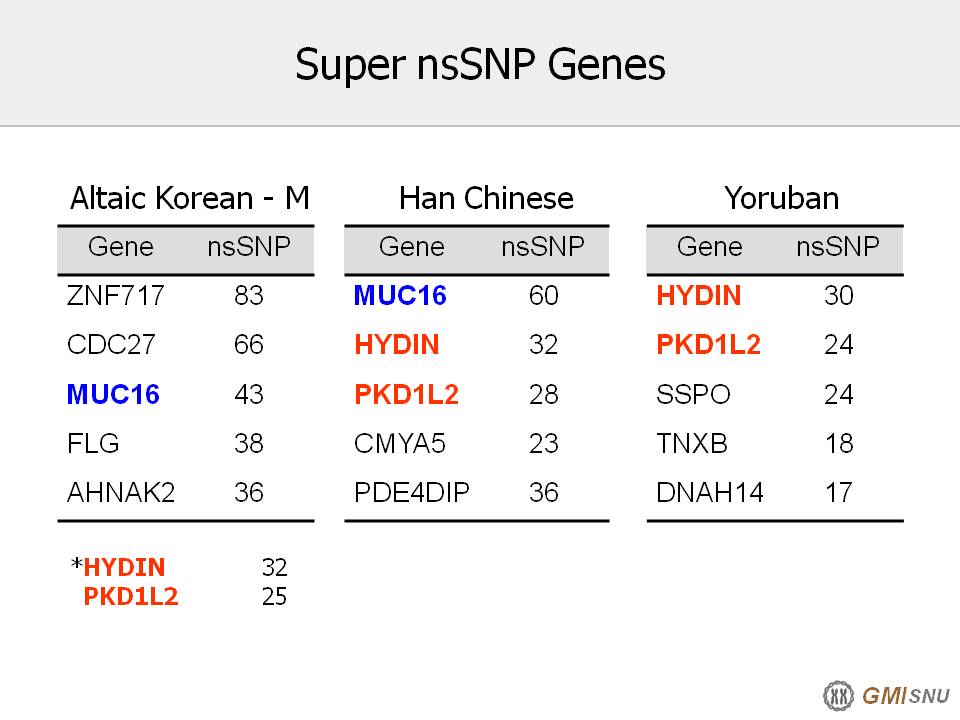 Super nsSNP Genes

Altaic Korean - M

| Gene | nsSNP |
|---|---|
| ZNF717 | 83 |
| CDC27 | 66 |
| MUC16 | 43 |
| FLG | 38 |
| AHNAK2 | 36 |

*HYDIN 32
PKD1L2 25

Han Chinese

| Gene | nsSNP |
|---|---|
| MUC16 | 60 |
| HYDIN | 32 |
| PKD1L2 | 28 |
| CMYA5 | 23 |
| PDE4DIP | 36 |

Yoruban

| Gene | nsSNP |
|---|---|
| HYDIN | 30 |
| PKD1L2 | 24 |
| SSPO | 24 |
| TNXB | 18 |
| DNAH14 | 17 |

GMI SNU